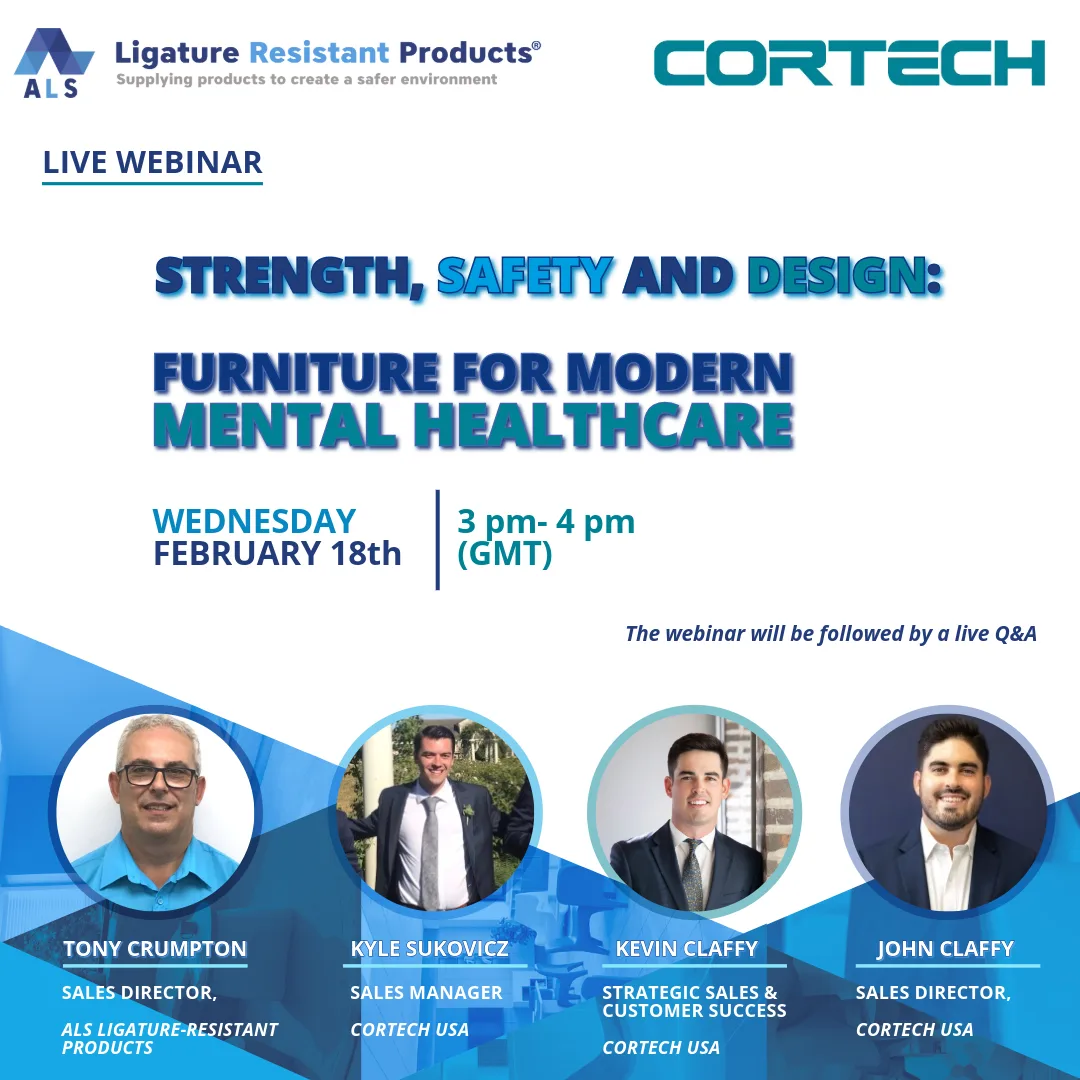 ALS

Ligature Resistant Products®
Supplying products to create a safer environment

CORTECH

LIVE WEBINAR

STRENGTH, SAFETY AND DESIGN:

FURNITURE FOR MODERN MENTAL HEALTHCARE

WEDNESDAY FEBRUARY 18th

3 pm- 4 pm (GMT)

The webinar will be followed by a live Q&A

TONY CRUMPTON
SALES DIRECTOR,
ALS LIGATURE-RESISTANT PRODUCTS

KYLE SUKOVICZ
SALES MANAGER
CORTECH USA

KEVIN CLAFFY
STRATEGIC SALES & CUSTOMER SUCCESS
CORTECH USA

JOHN CLAFFY
SALES DIRECTOR,
CORTECH USA